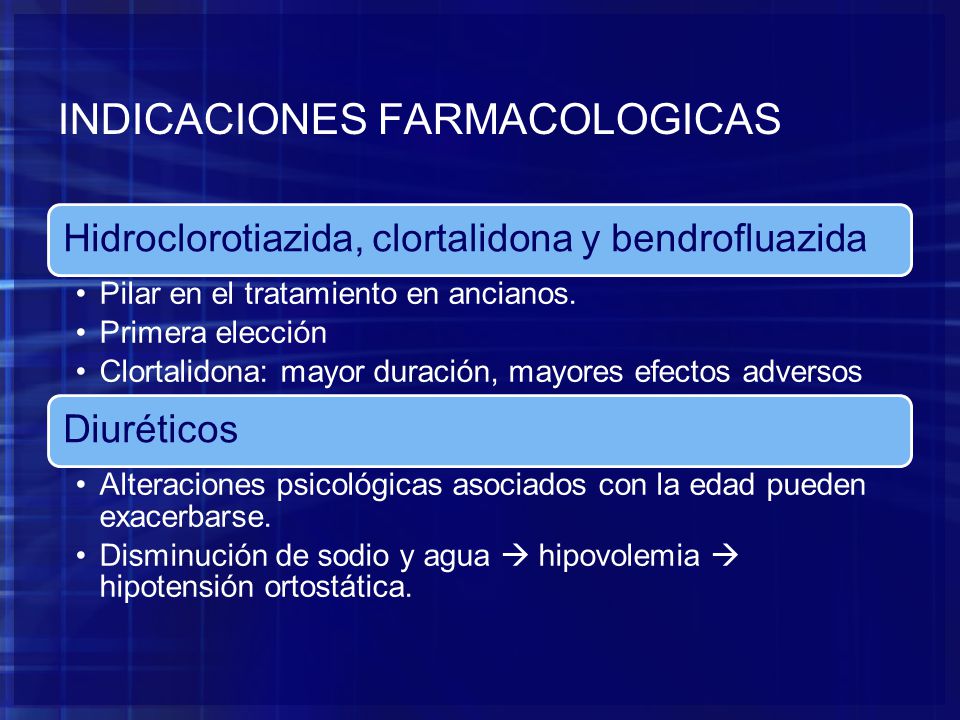 INDICACIONES FARMACOLOGICAS

Hidroclorotiazida, clortalidona y bendrofluazida

• Pilar en el tratamiento en ancianos.
• Primera elección
• Clortalidona: mayor duración, mayores efectos adversos

Diuréticos

• Alteraciones psicológicas asociados con la edad pueden exacerbarse.
• Disminución de sodio y agua → hipovolemia → hipotensión ortostática.